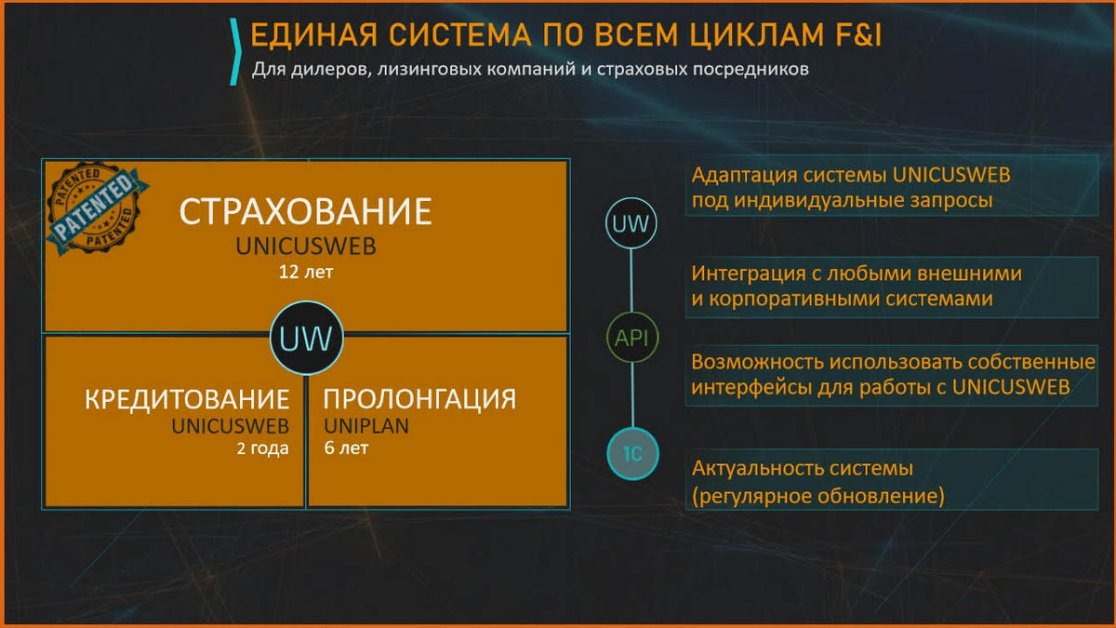 ЕДИНАЯ СИСТЕМА ПО ВСЕМ ЦИКЛАМ F&I
Для дилеров, лизинговых компаний и страховых посредников

PATENTED
PATENTED
PATENTED

СТРАХОВАНИЕ
UNICUSWEB
12 лет

UW

КРЕДИТОВАНИЕ
UNICUSWEB
2 года

ПРОЛОНГАЦИЯ
UNIPLAN
6 лет

UW
API
1C

Адаптация системы UNICUSWEB под индивидуальные запросы

Интеграция с любыми внешними и корпоративными системами

Возможность использовать собственные интерфейсы для работы с UNICUSWEB

Актуальность системы (регулярное обновление)